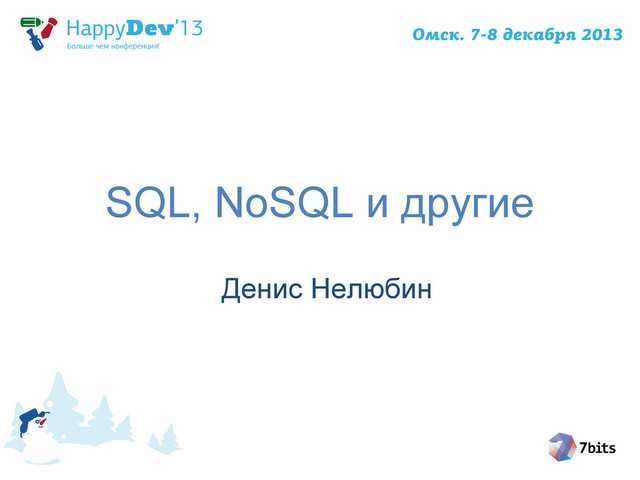 HappyDev'13
Больше чем конференция!

Омск. 7-8 декабря 2013

SQL, NoSQL и другие

Денис Нелюбин

7bits